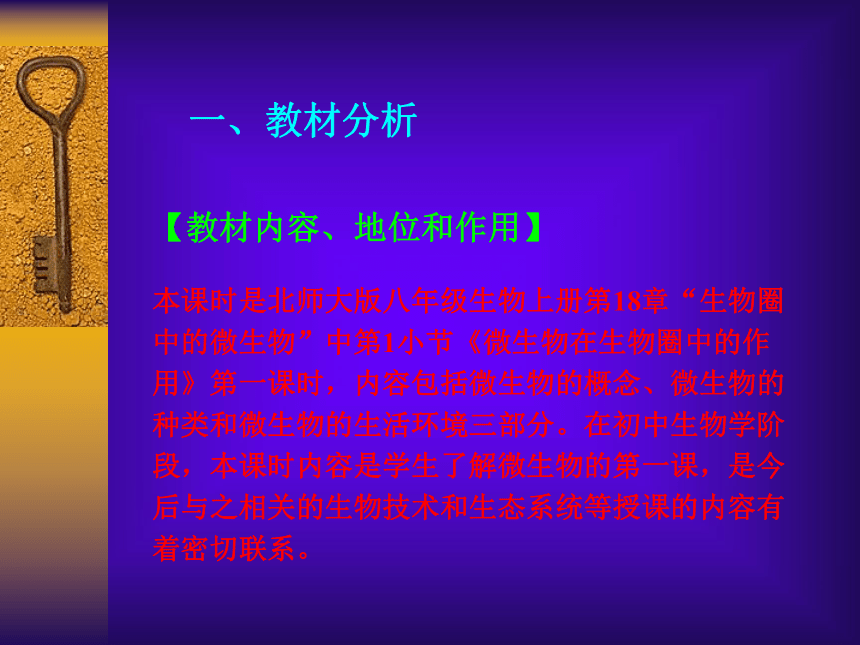 一、教材分析

【教材内容、地位和作用】

本课时是北师大版八年级生物上册第18章“生物圈中的微生物”中第1小节《微生物在生物圈中的作用》第一课时，内容包括微生物的概念、微生物的种类和微生物的生活环境三部分。在初中生物学阶段，本课时内容是学生了解微生物的第一课，是今后与之相关的生物技术和生态系统等授课的内容有着密切联系。